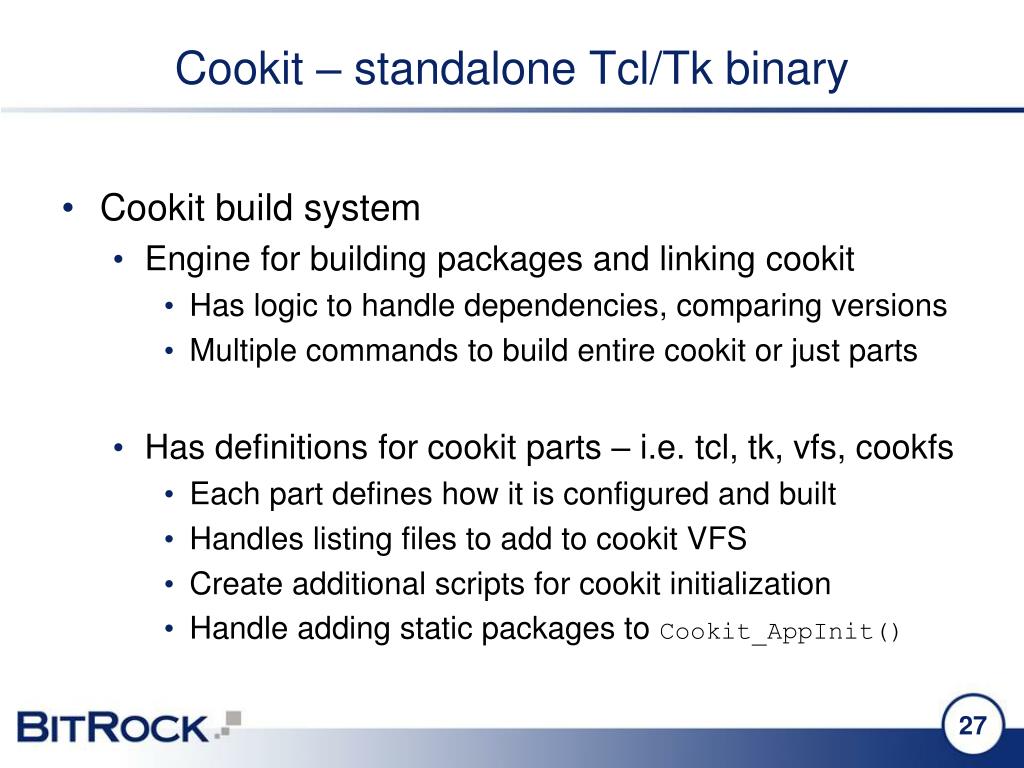 Cookit – standalone Tcl/Tk binary

• Cookit build system
 • Engine for building packages and linking cookit
  • Has logic to handle dependencies, comparing versions
  • Multiple commands to build entire cookit or just parts

 • Has definitions for cookit parts – i.e. tcl, tk, vfs, cookfs
  • Each part defines how it is configured and built
  • Handles listing files to add to cookit VFS
  • Create additional scripts for cookit initialization
  • Handle adding static packages to Cookit_AppInit()

BITROCK

27